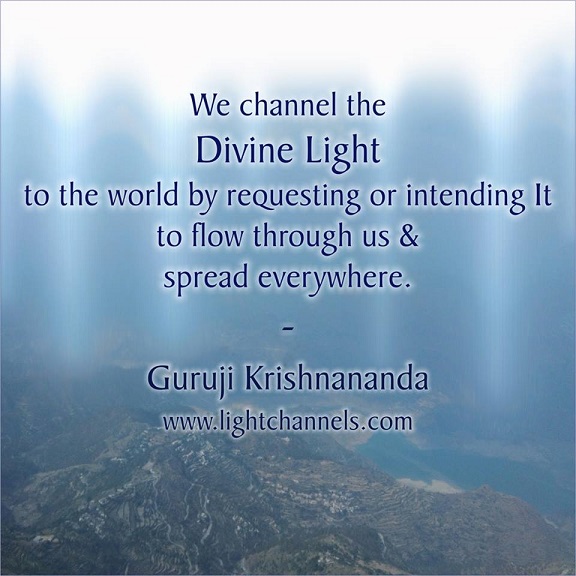 We channel the
Divine Light
to the world by requesting or intending It to flow through us & spread everywhere.

-

Guruji Krishnananda
www.lightchannels.com